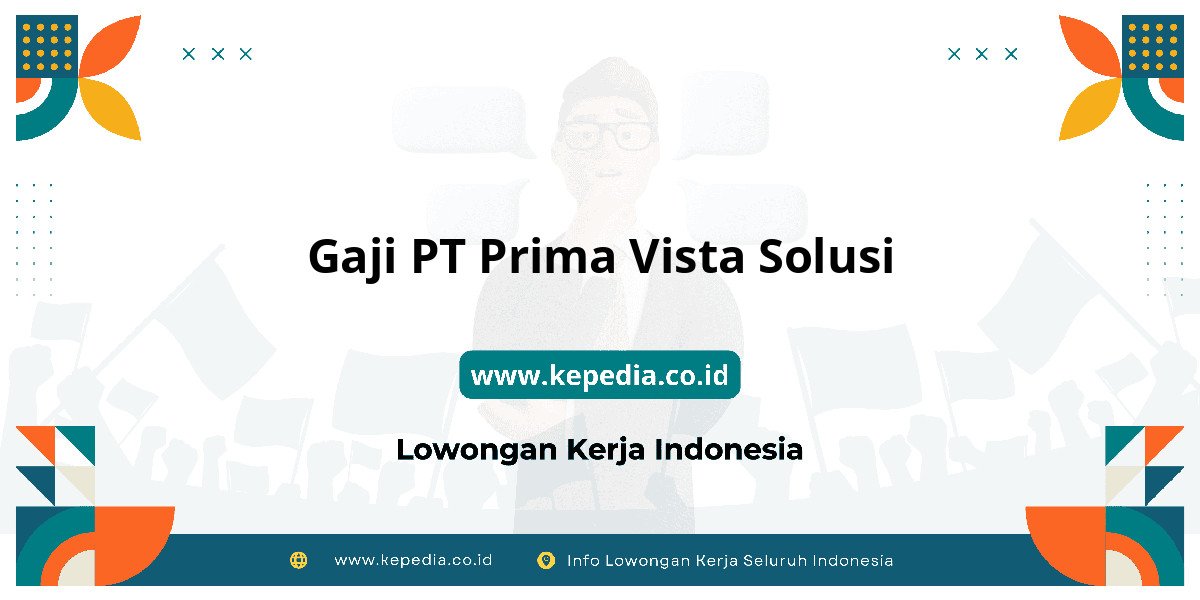 Gaji PT Prima Vista Solusi

www.kepedia.co.id

Lowongan Kerja Indonesia

www.kepedia.co.id Info Lowongan Kerja Seluruh Indonesia